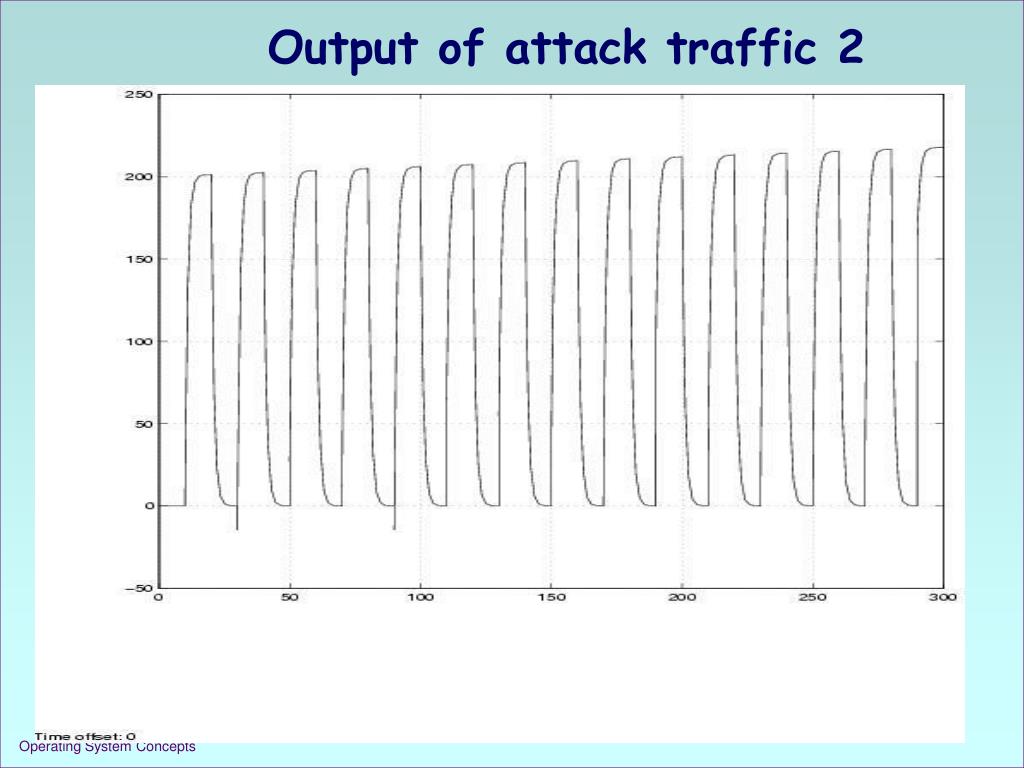 Output of attack traffic 2

250
200
150
100
50
0
−50
0
50
100
150
200
250
300

Time offset: 0

Operating System Concepts